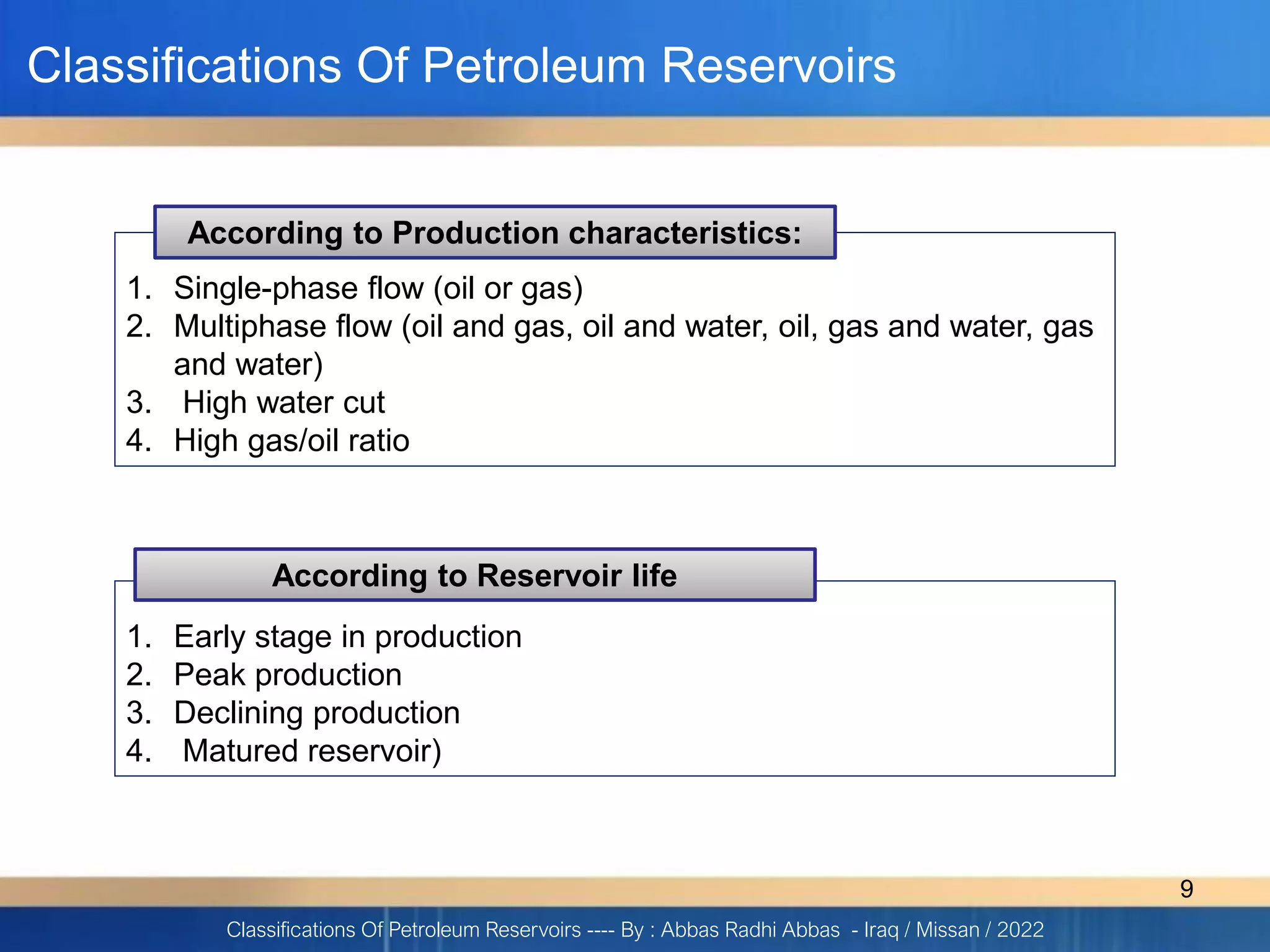 Classifications Of Petroleum Reservoirs

According to Production characteristics:

1. Single-phase flow (oil or gas)
2. Multiphase flow (oil and gas, oil and water, oil, gas and water, gas and water)
3. High water cut
4. High gas/oil ratio

According to Reservoir life

1. Early stage in production
2. Peak production
3. Declining production
4. Matured reservoir)

9

Classifications Of Petroleum Reservoirs ---- By : Abbas Radhi Abbas - Iraq / Missan / 2022